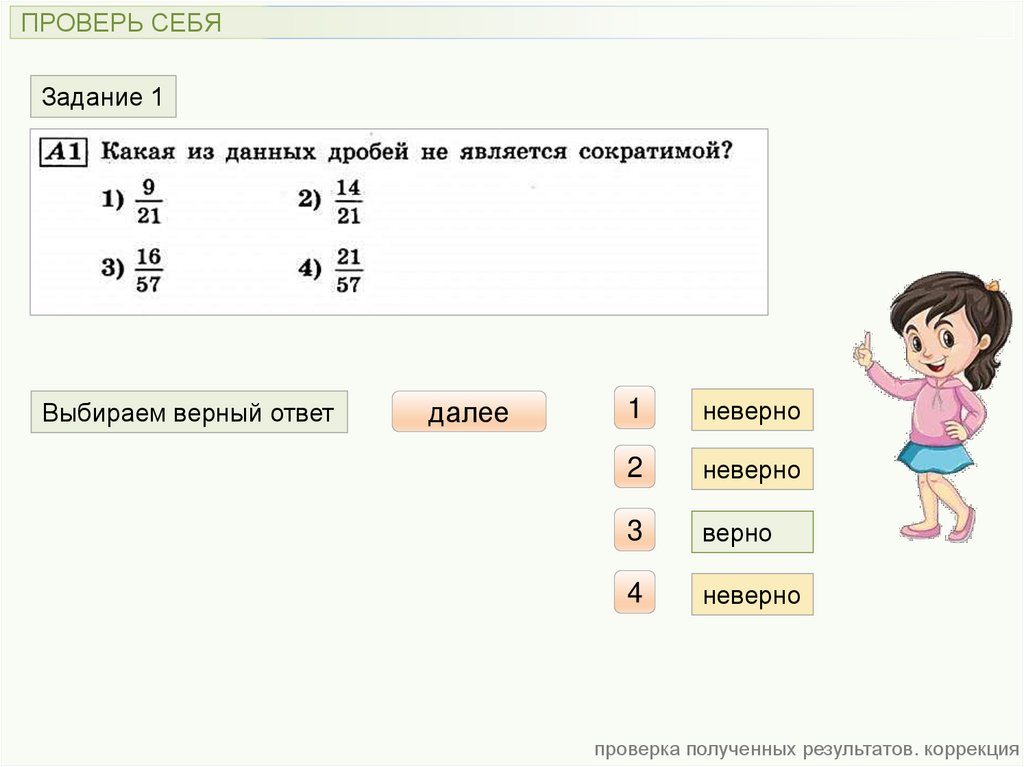 ПРОВЕРЬ СЕБЯ

Задание 1

A1 Какая из данных дробей не является сократимой?

1) $\frac{9}{21}$ 2) $\frac{14}{21}$

3) $\frac{16}{57}$ 4) $\frac{21}{57}$

Выбираем верный ответ

далее

1 неверно

2 неверно

3 верно

4 неверно

проверка полученных результатов. коррекция